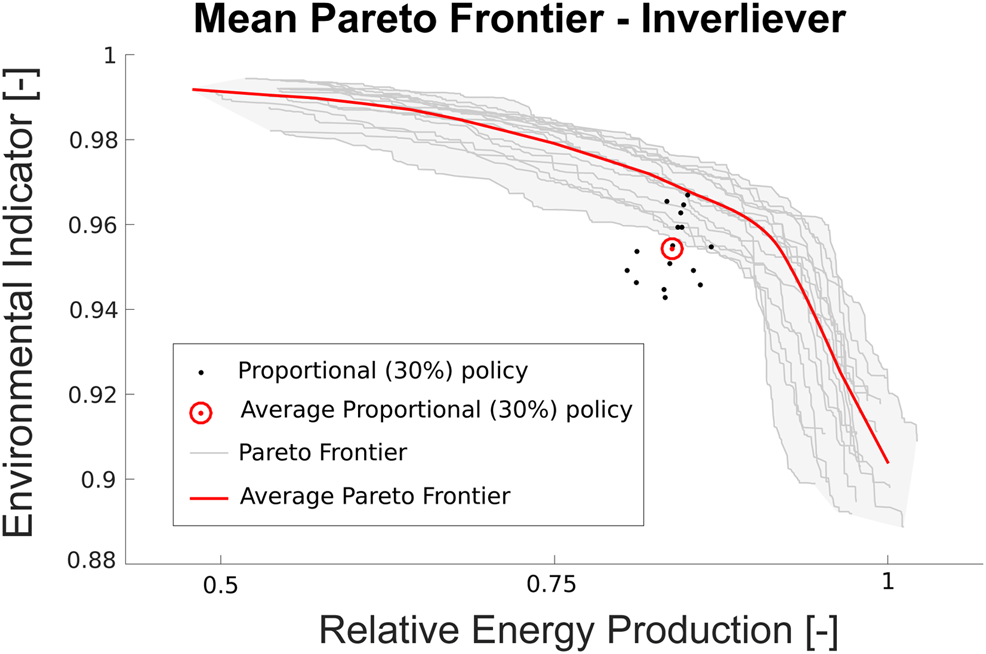 Mean Pareto Frontier - Inverliever

Environmental Indicator [-]

1
0.98
0.96
0.94
0.92
0.9
0.88

Proportional (30%) policy
Average Proportional (30%) policy
Pareto Frontier
Average Pareto Frontier

0.5
0.75
1

Relative Energy Production [-]